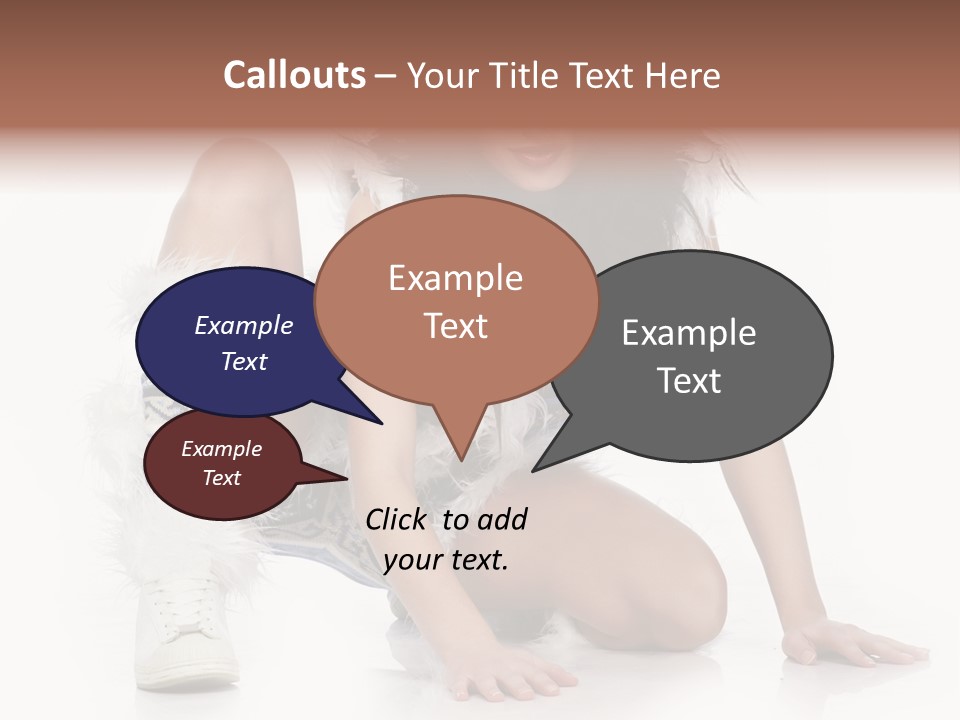 Callouts – Your Title Text Here

Example Text

Example Text

Example Text

Example Text

Click to add your text.